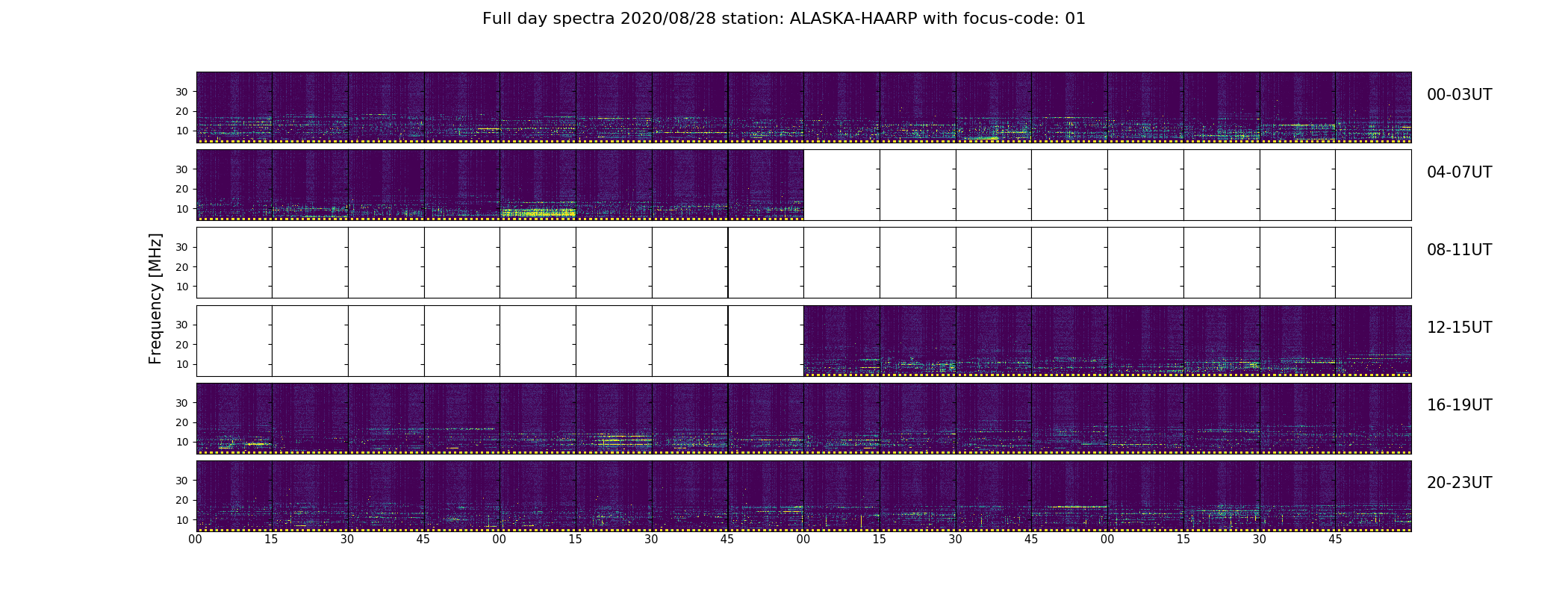 Full day spectra 2020/08/28 station: ALASKA-HAARP with focus-code: 01

Frequency [MHz]

30
20
10

00-03UT

30
20
10

04-07UT

30
20
10

08-11UT

30
20
10

12-15UT

30
20
10

16-19UT

30
20
10

20-23UT

00 15 30 45 00 15 30 45 00 15 30 45 00 15 30 45